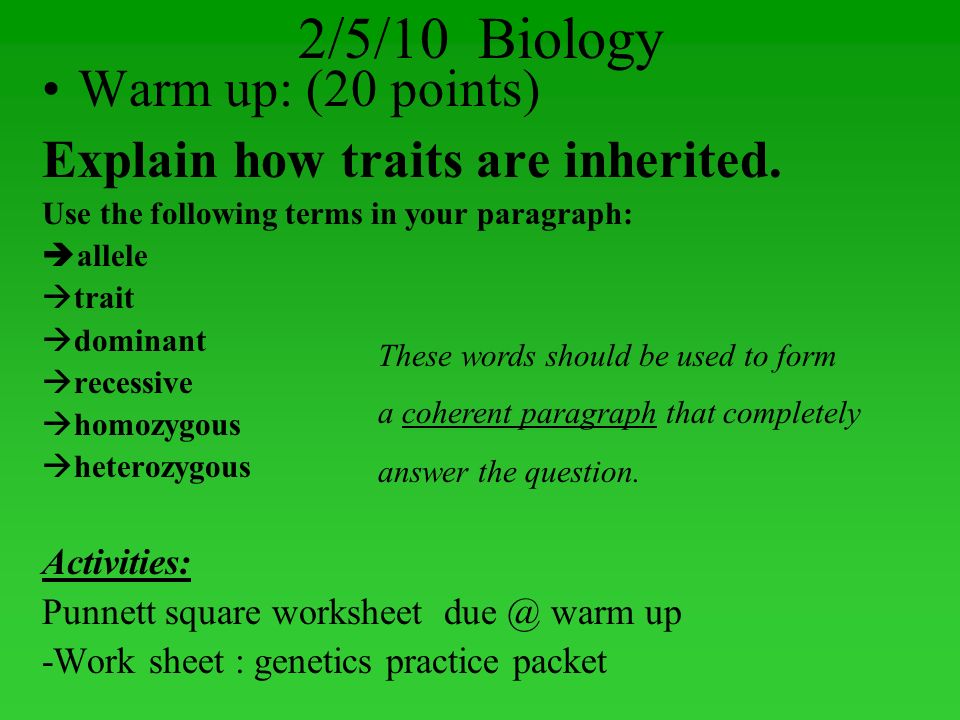 2/5/10 Biology

• Warm up: (20 points)

Explain how traits are inherited.

Use the following terms in your paragraph:
→allele
→trait
→dominant
→recessive
→homozygous
→heterozygous

These words should be used to form a coherent paragraph that completely answer the question.

Activities:
Punnett square worksheet due @ warm up
-Work sheet : genetics practice packet